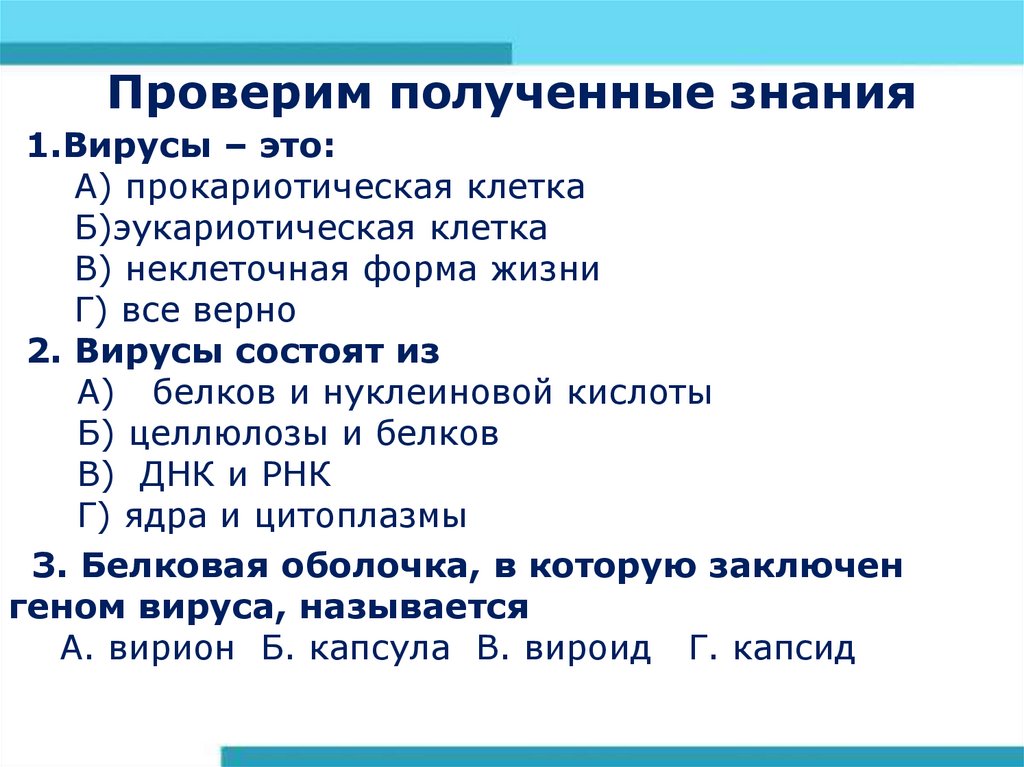 Проверим полученные знания

1.Вирусы – это:
А) прокариотическая клетка
Б)эукариотическая клетка
В) неклеточная форма жизни
Г) все верно

2. Вирусы состоят из
А) белков и нуклеиновой кислоты
Б) целлюлозы и белков
В) ДНК и РНК
Г) ядра и цитоплазмы

3. Белковая оболочка, в которую заключен геном вируса, называется
А. вирион Б. капсула В. вироид Г. капсид